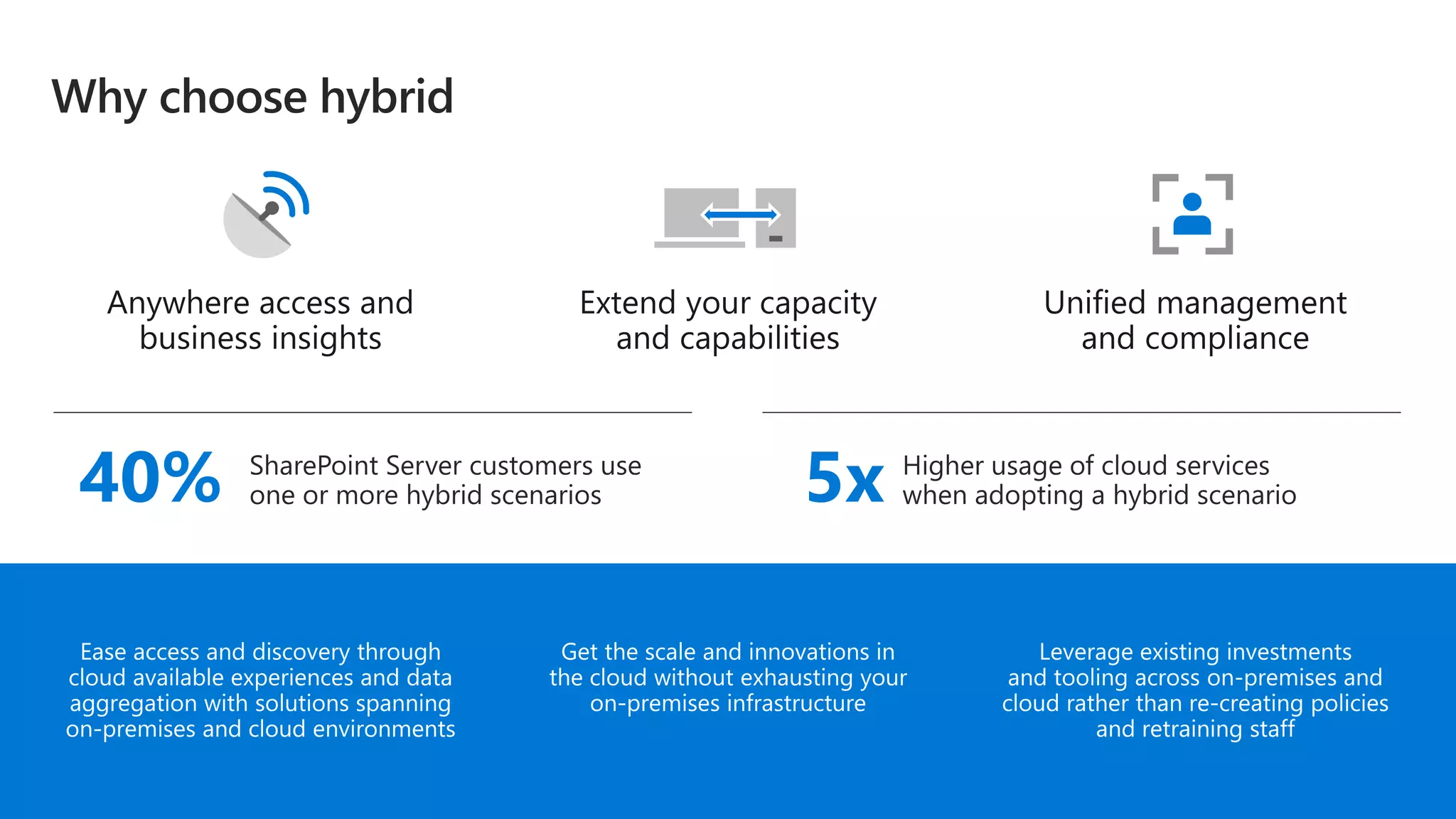 Why choose hybrid

Anywhere access and business insights

Extend your capacity and capabilities

Unified management and compliance

40% SharePoint Server customers use one or more hybrid scenarios

5x Higher usage of cloud services when adopting a hybrid scenario

Ease access and discovery through cloud available experiences and data aggregation with solutions spanning on-premises and cloud environments

Get the scale and innovations in the cloud without exhausting your on-premises infrastructure

Leverage existing investments and tooling across on-premises and cloud rather than re-creating policies and retraining staff